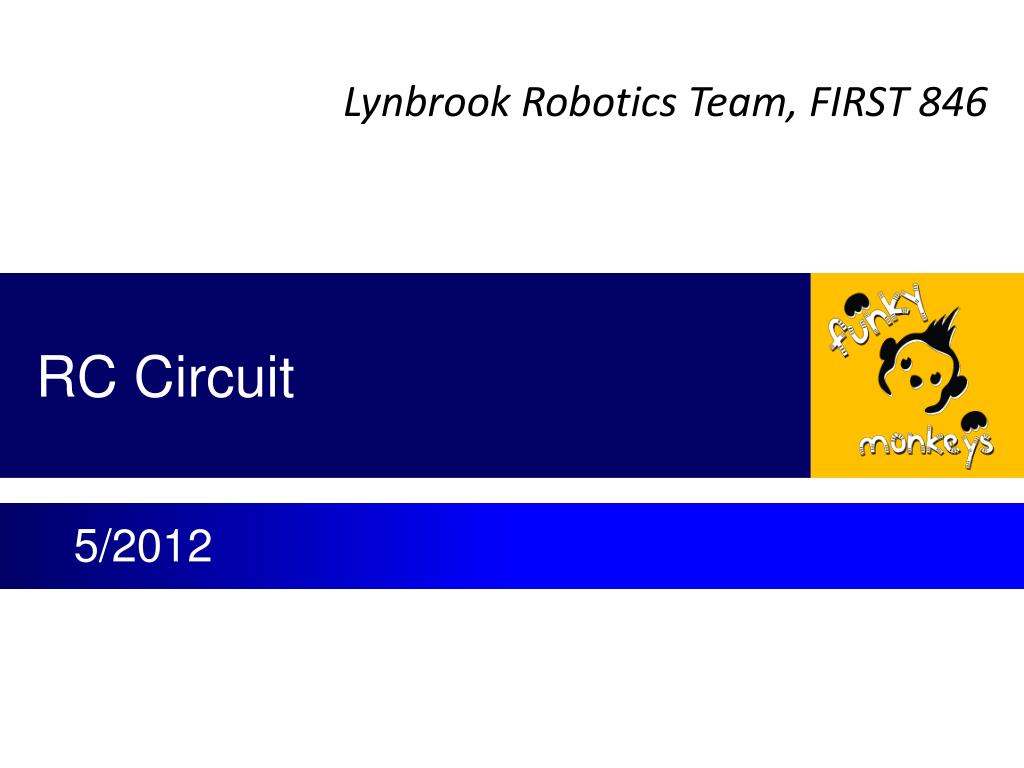 Lynbrook Robotics Team, FIRST 846

RC Circuit

funky monkeys

5/2012